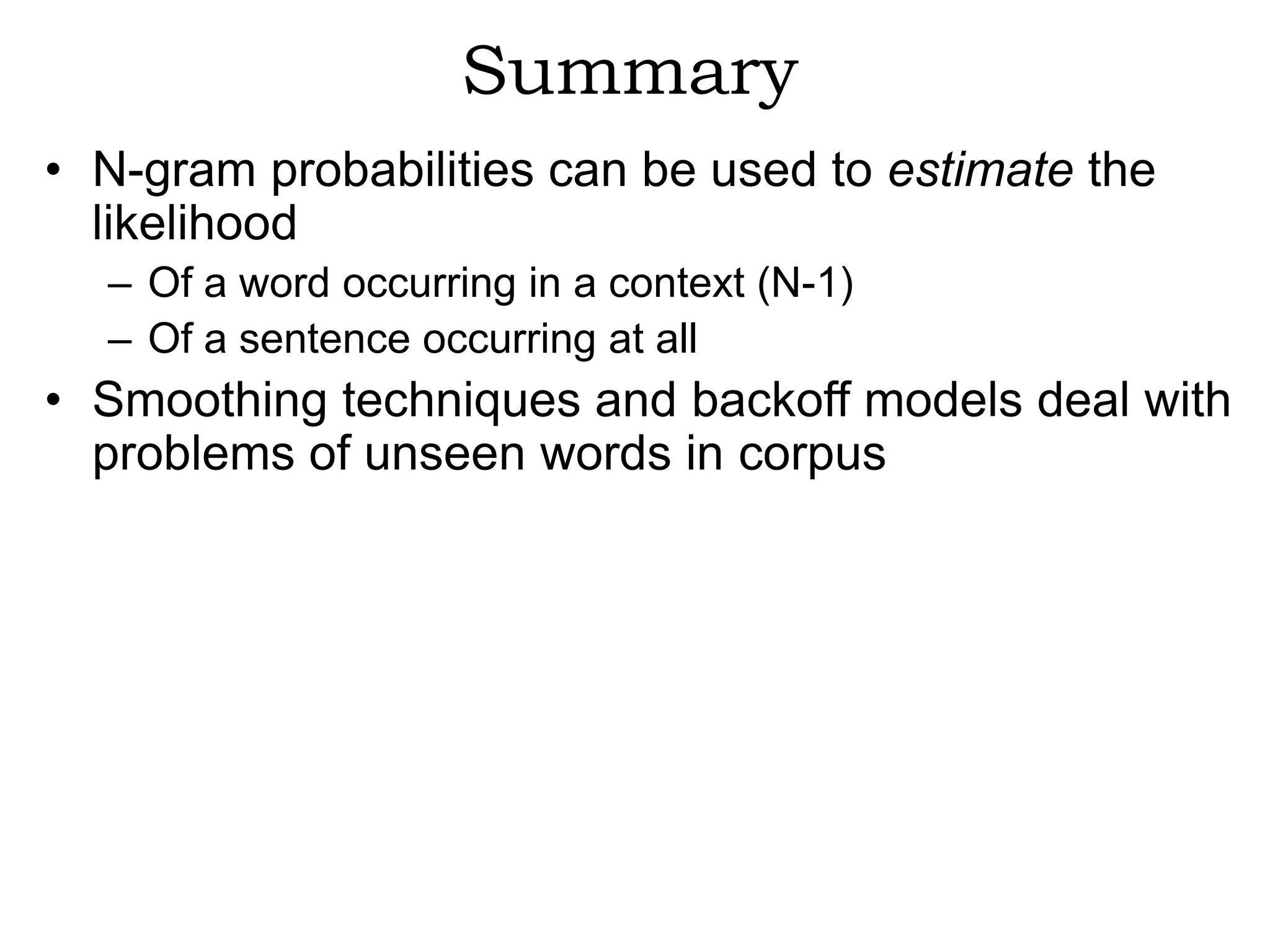 Summary

• N-gram probabilities can be used to estimate the likelihood
– Of a word occurring in a context (N-1)
– Of a sentence occurring at all
• Smoothing techniques and backoff models deal with problems of unseen words in corpus